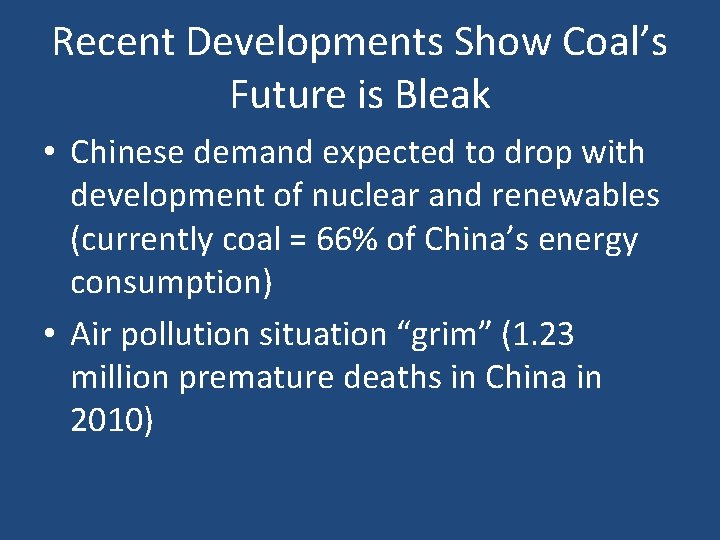 Recent Developments Show Coal’s Future is Bleak

• Chinese demand expected to drop with development of nuclear and renewables (currently coal = 66% of China’s energy consumption)

• Air pollution situation “grim” (1.23 million premature deaths in China in 2010)